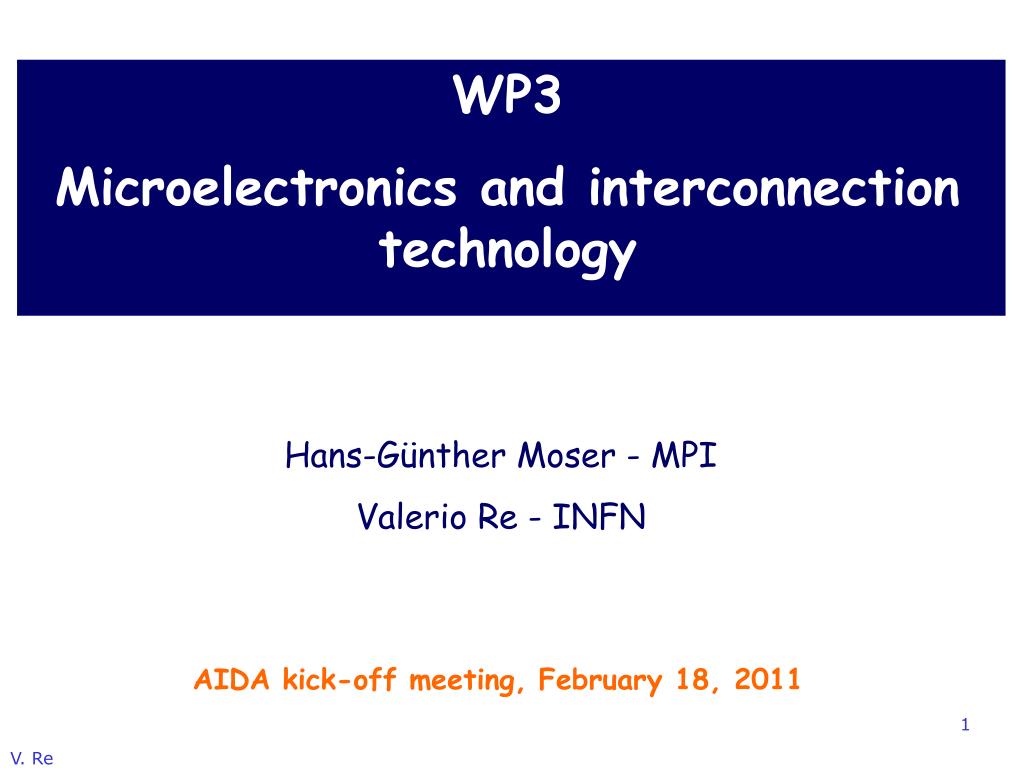 WP3

Microelectronics and interconnection technology

Hans-Günther Moser - MPI

Valerio Re - INFN

AIDA kick-off meeting, February 18, 2011

1

V. Re